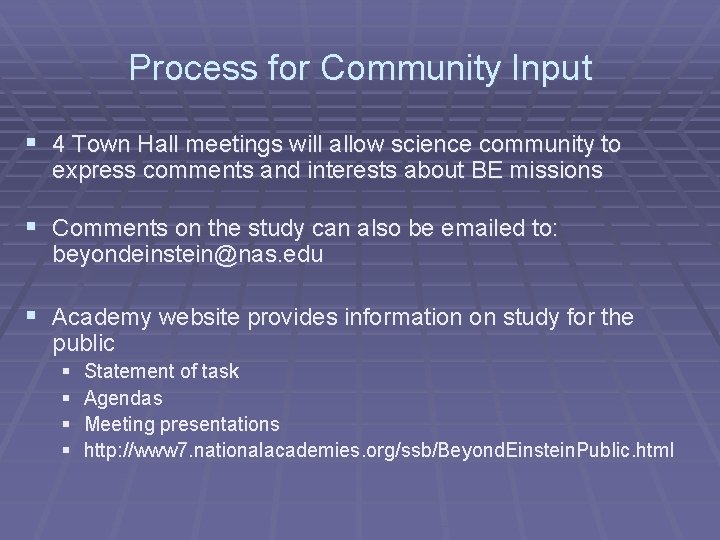 Process for Community Input

▪ 4 Town Hall meetings will allow science community to express comments and interests about BE missions

▪ Comments on the study can also be emailed to: beyondeinstein@nas.edu

▪ Academy website provides information on study for the public
  ▪ Statement of task
  ▪ Agendas
  ▪ Meeting presentations
  ▪ http://www7.nationalacademies.org/ssb/BeyondEinsteinPublic.html